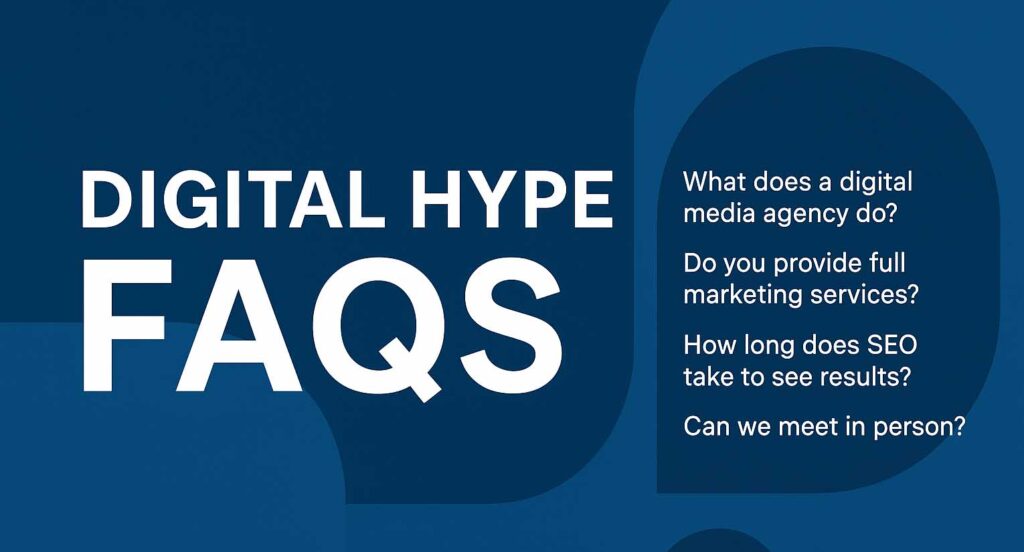 DIGITAL HYPE
FAQS

What does a digital media agency do?

Do you provide full marketing services?

How long does SEO take to see results?

Can we meet in person?